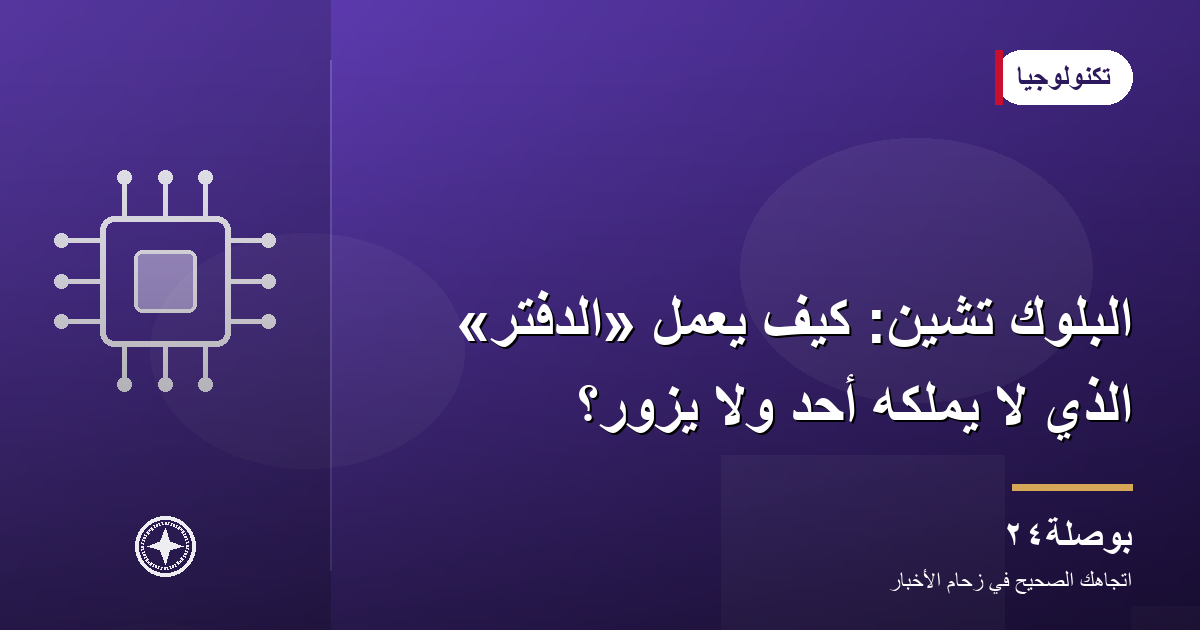 تكنولوجيا

البلوك تشين: كيف يعمل «الدفتر» الذي لا يملكه أحد ولا يزور؟

بوصلة٢٤
اتجاهك الصحيح في زحام الأخبار